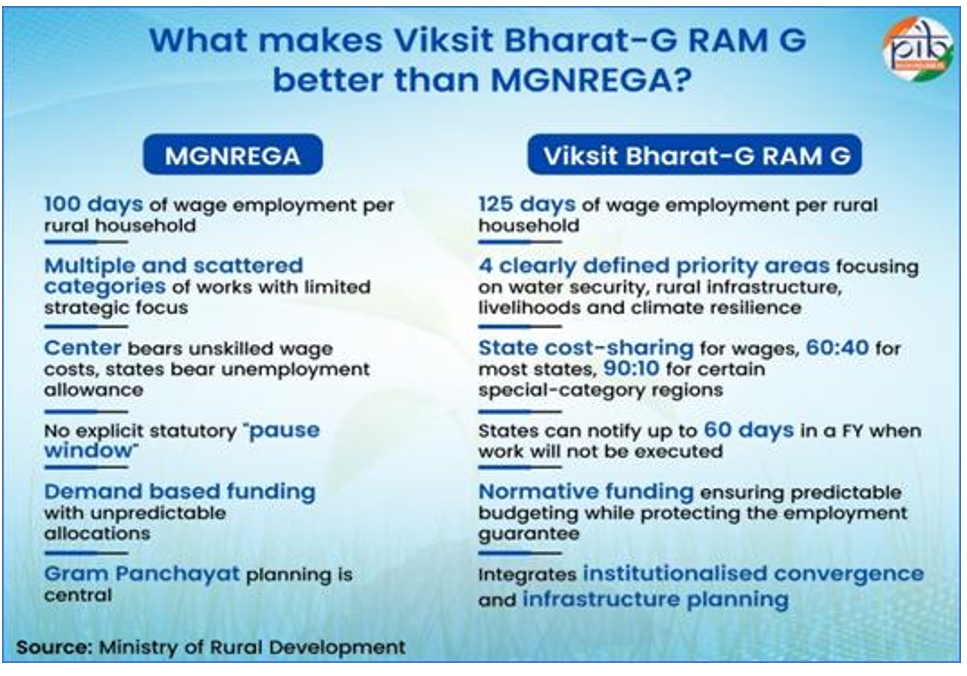 What makes Viksit Bharat-G RAM G better than MGNREGA?

pib

MGNREGA

100 days of wage employment per rural household

Multiple and scattered categories of works with limited strategic focus

Center bears unskilled wage costs, states bear unemployment allowance

No explicit statutory "pause window"

Demand based funding with unpredictable allocations

Gram Panchayat planning is central

Viksit Bharat-G RAM G

125 days of wage employment per rural household

4 clearly defined priority areas focusing on water security, rural infrastructure, livelihoods and climate resilience

State cost-sharing for wages, 60:40 for most states, 90:10 for certain special-category regions

States can notify up to 60 days in a FY when work will not be executed

Normative funding ensuring predictable budgeting while protecting the employment guarantee

Integrates institutionalised convergence and infrastructure planning

Source: Ministry of Rural Development